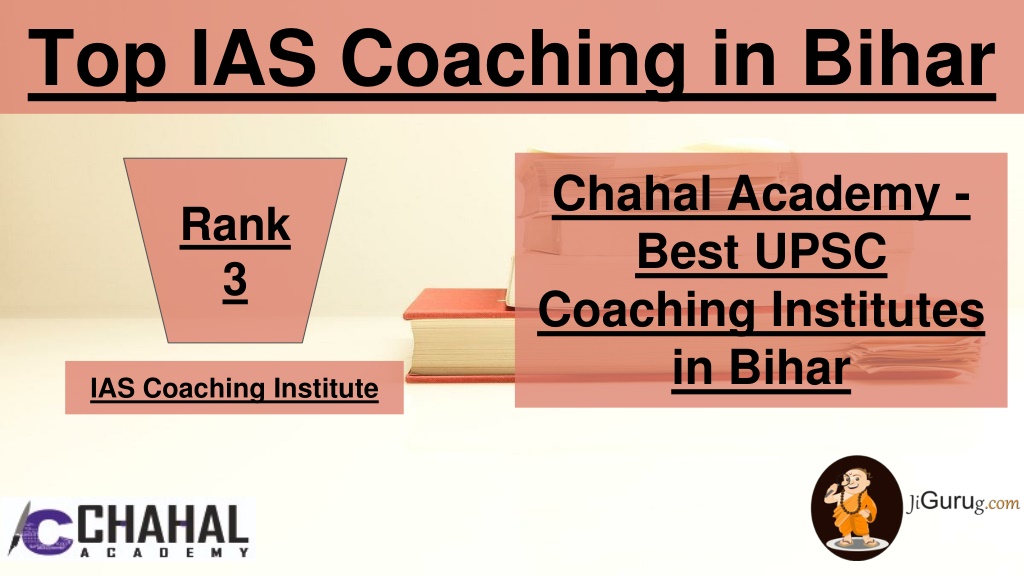 Top IAS Coaching in Bihar

Rank 3

IAS Coaching Institute

Chahal Academy - Best UPSC Coaching Institutes in Bihar

CHAHAL ACADEMY

JiGurug.com